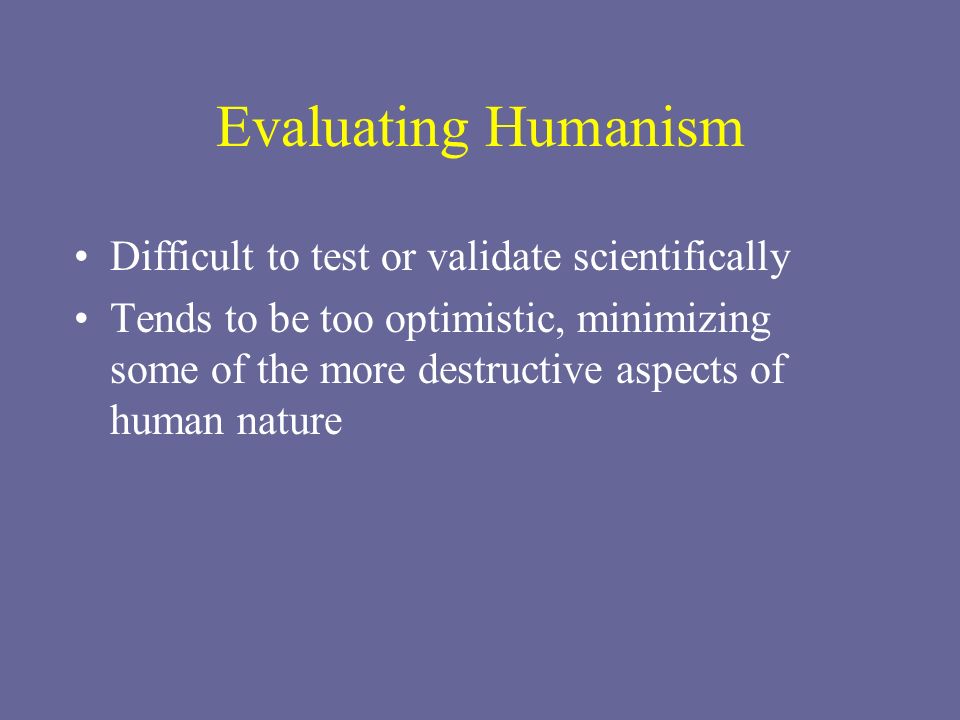 Evaluating Humanism

• Difficult to test or validate scientifically
• Tends to be too optimistic, minimizing some of the more destructive aspects of human nature